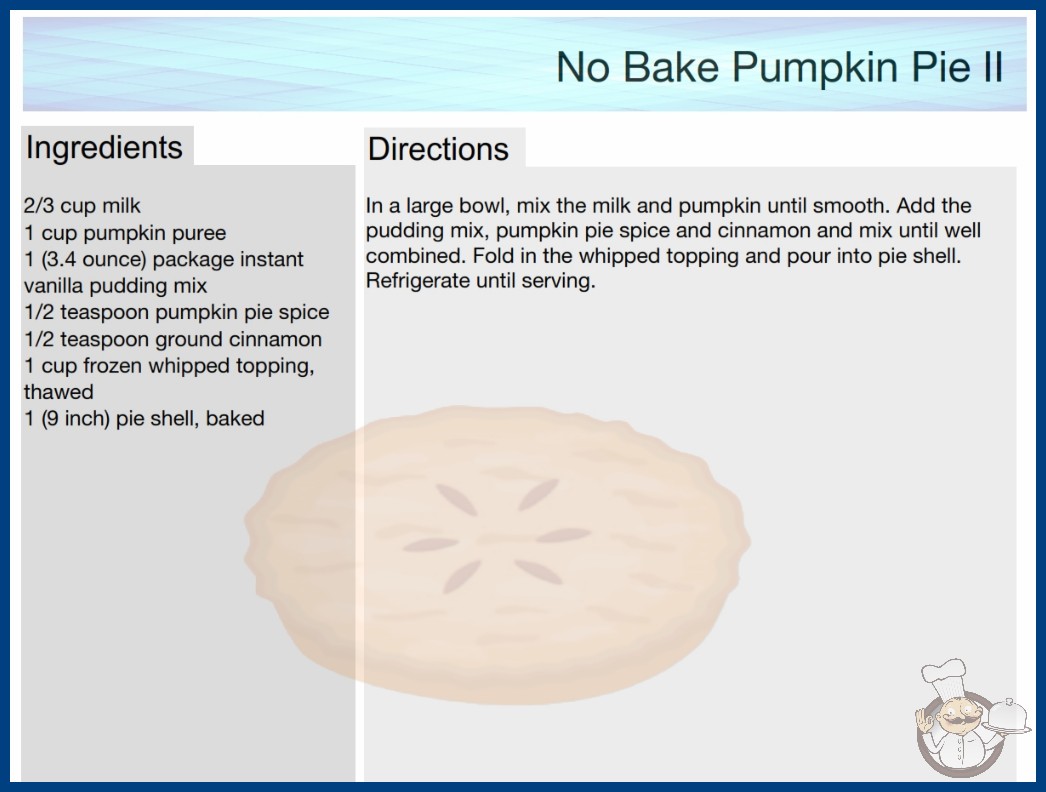 No Bake Pumpkin Pie II

Ingredients

2/3 cup milk
1 cup pumpkin puree
1 (3.4 ounce) package instant vanilla pudding mix
1/2 teaspoon pumpkin pie spice
1/2 teaspoon ground cinnamon
1 cup frozen whipped topping, thawed
1 (9 inch) pie shell, baked

Directions

In a large bowl, mix the milk and pumpkin until smooth. Add the pudding mix, pumpkin pie spice and cinnamon and mix until well combined. Fold in the whipped topping and pour into pie shell. Refrigerate until serving.